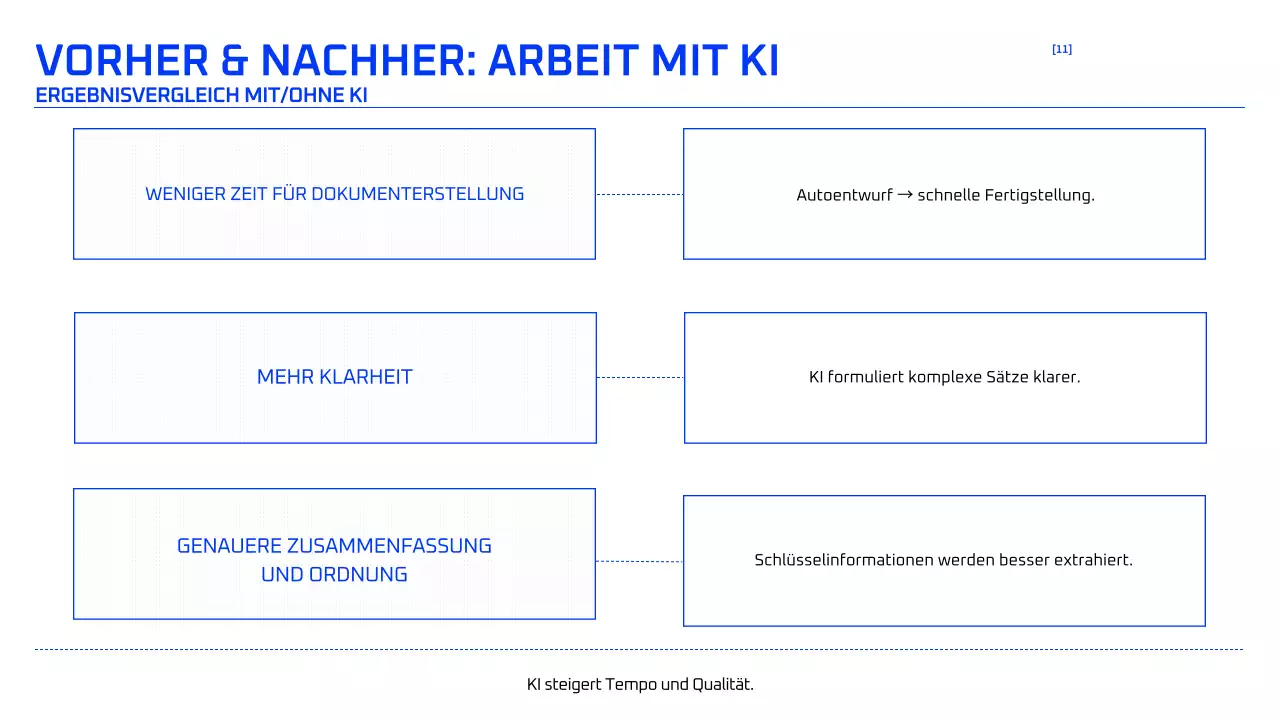 VORHER & NACHHER: ARBEIT MIT KI

[11]

ERGEBNISVERGLEICH MIT/OHNE KI

WENIGER ZEIT FÜR DOKUMENTERSTELLUNG

Autoentwurf → schnelle Fertigstellung.

MEHR KLARHEIT

KI formuliert komplexe Sätze klarer.

GENAUERE ZUSAMMENFASSUNG UND ORDNUNG

Schlüsselinformationen werden besser extrahiert.

KI steigert Tempo und Qualität.